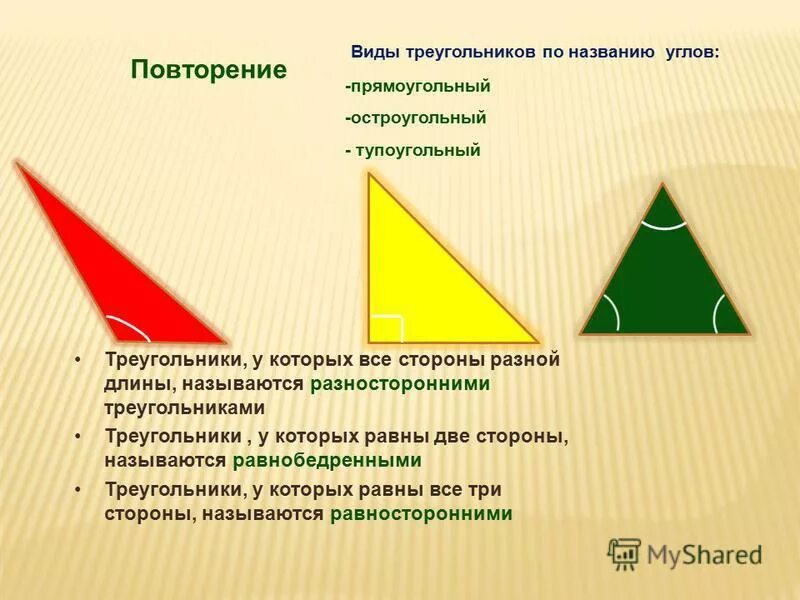 Повторение

Виды треугольников по названию углов:

-прямоугольный

-остроугольный

- тупоугольный

• Треугольники, у которых все стороны разной длины, называются разносторонними треугольниками

• Треугольники , у которых равны две стороны, называются равнобедренными

• Треугольники, у которых равны все три стороны, называются равносторонними

MyShared